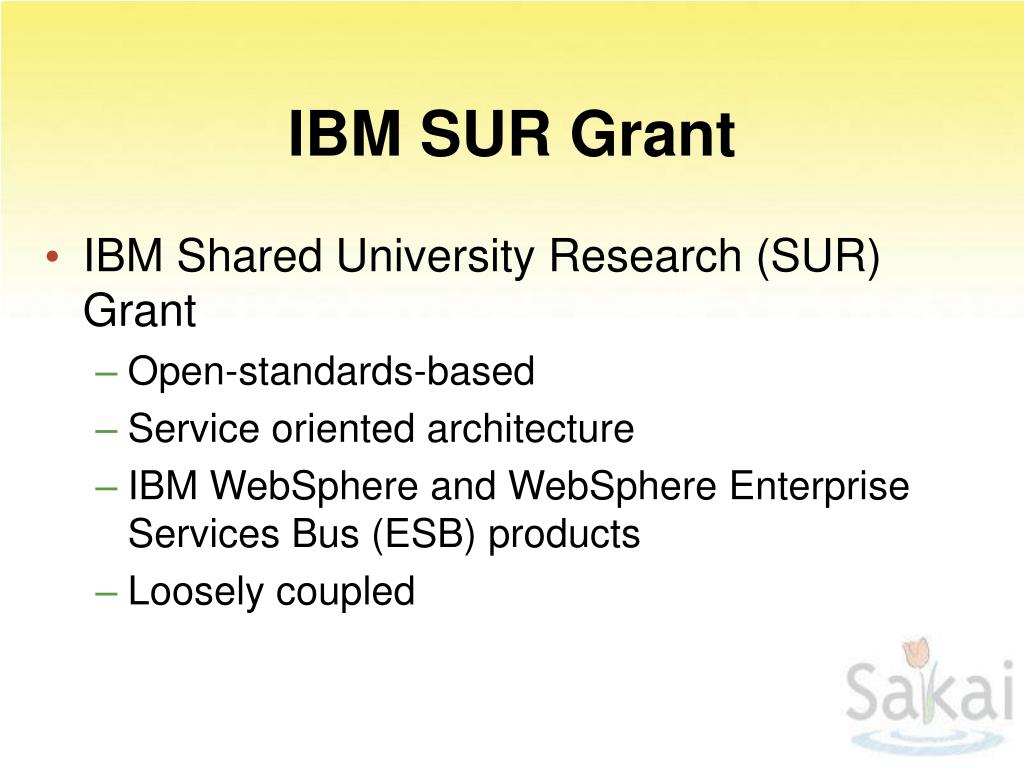 IBM SUR Grant

• IBM Shared University Research (SUR) Grant
– Open-standards-based
– Service oriented architecture
– IBM WebSphere and WebSphere Enterprise Services Bus (ESB) products
– Loosely coupled

Sakai